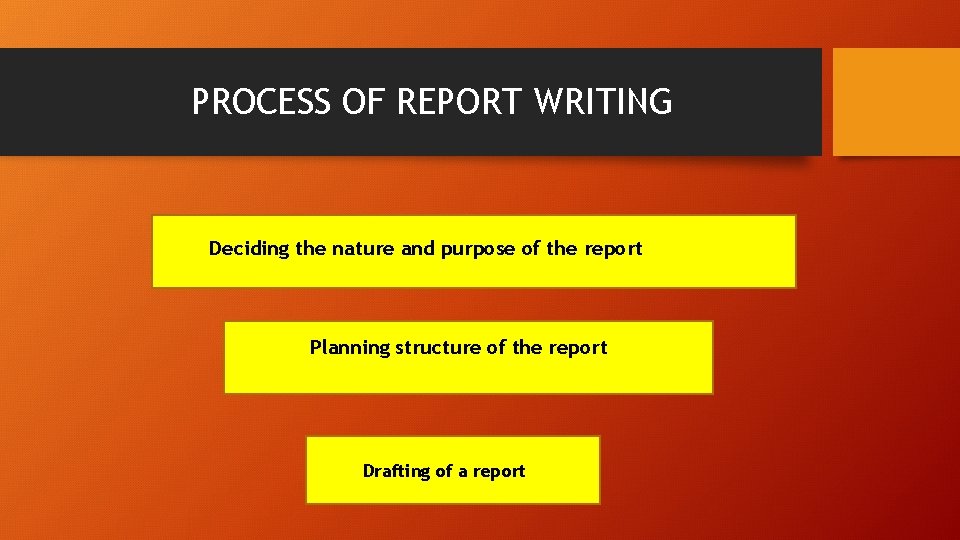 PROCESS OF REPORT WRITING

Deciding the nature and purpose of the report

Planning structure of the report

Drafting of a report